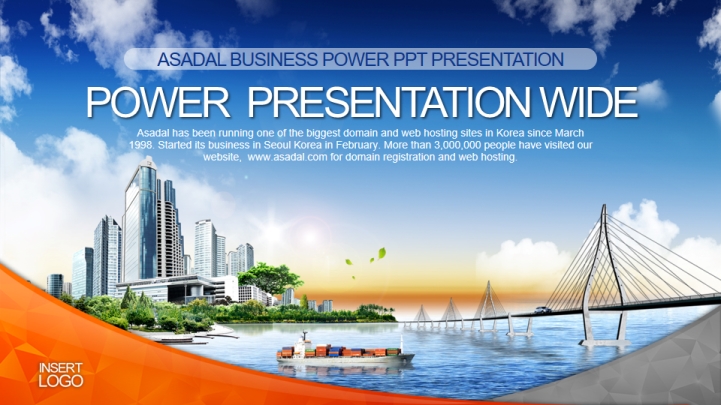 ASADAL BUSINESS POWER PPT PRESENTATION

POWER PRESENTATION WIDE

Asadal has been running one of the biggest domain and web hosting sites in Korea since March 1998. Started its business in Seoul Korea in February. More than 3,000,000 people have visited our website, www.asadal.com for domain registration and web hosting.

INSERT LOGO